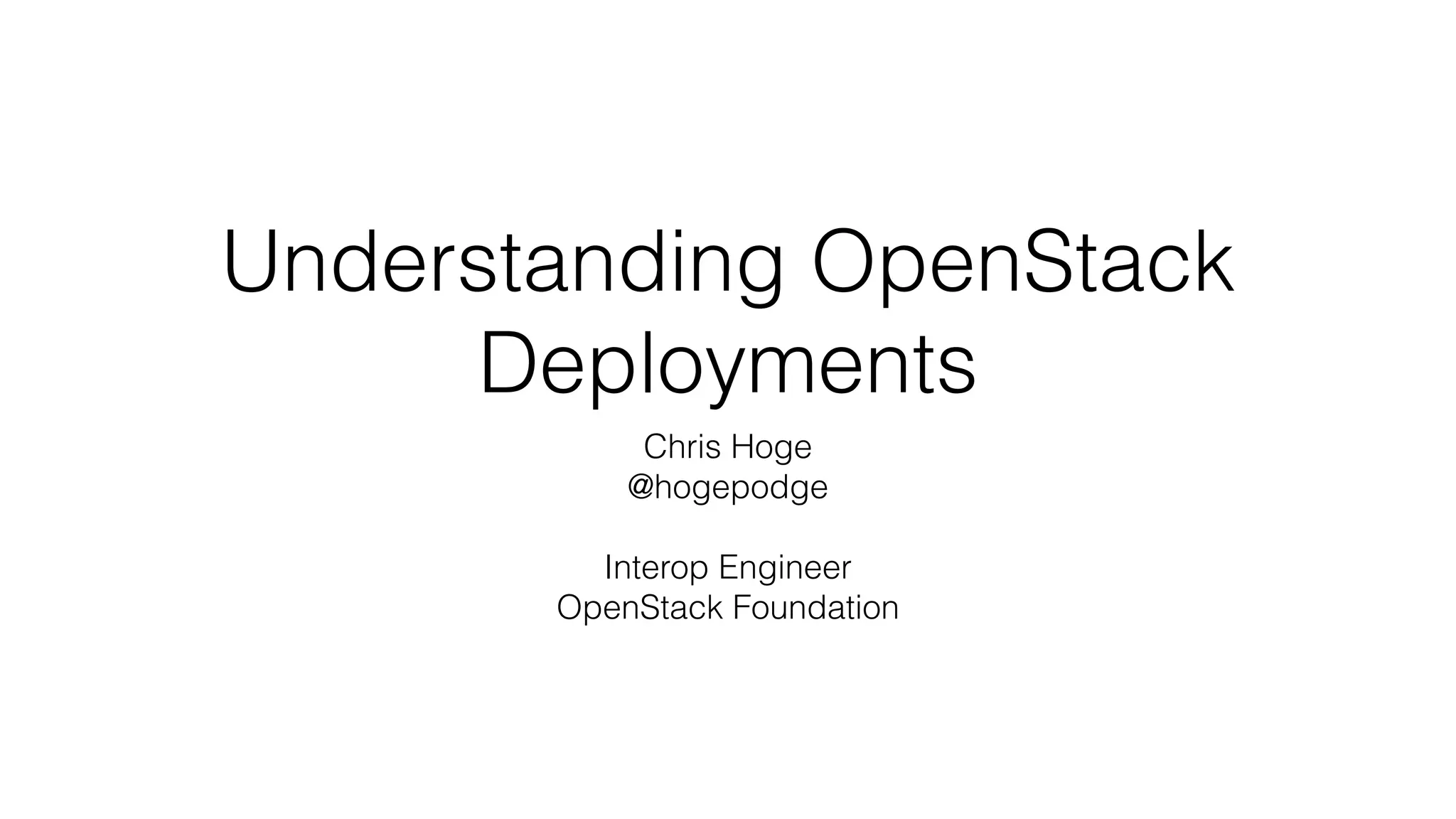 Understanding OpenStack Deployments

Chris Hoge
@hogepodge

Interop Engineer
OpenStack Foundation